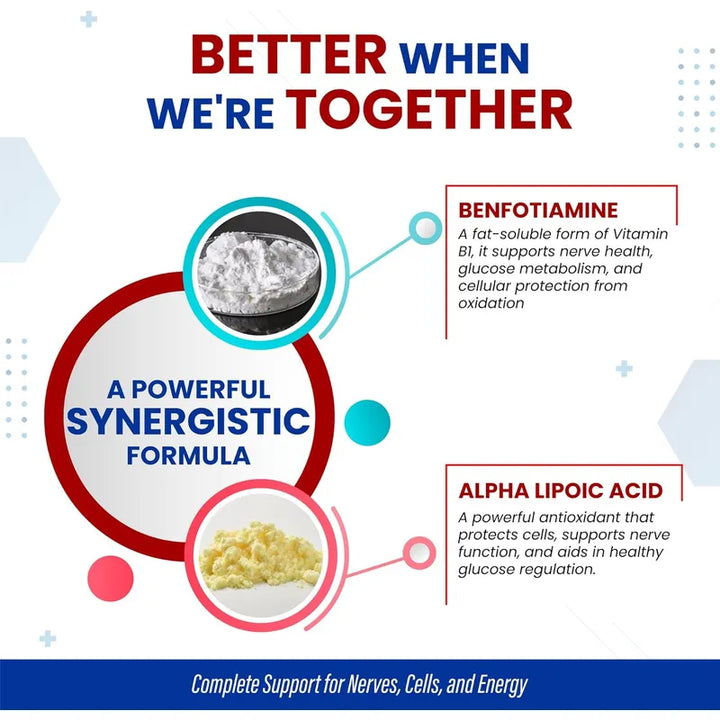 BETTER WHEN WE'RE TOGETHER

A POWERFUL SYNERGISTIC FORMULA

BENFOTIAMINE

A fat-soluble form of Vitamin B1, it supports nerve health, glucose metabolism, and cellular protection from oxidation

ALPHA LIPOIC ACID

A powerful antioxidant that protects cells, supports nerve function, and aids in healthy glucose regulation.

Complete Support for Nerves, Cells, and Energy